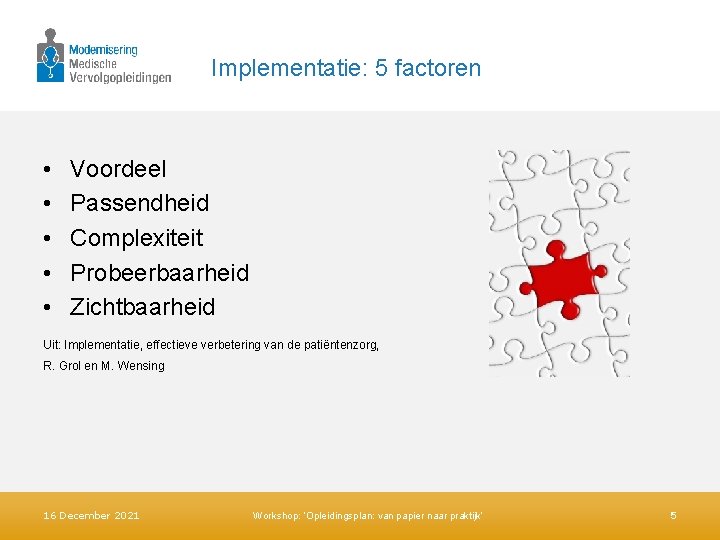 Modernisering
Medische
Vervolgopleidingen

Implementatie: 5 factoren

• Voordeel
• Passendheid
• Complexiteit
• Probeerbaarheid
• Zichtbaarheid

Uit: Implementatie, effectieve verbetering van de patiëntenzorg,
R. Grol en M. Wensing

16 December 2021
Workshop: 'Opleidingsplan: van papier naar praktijk'
5